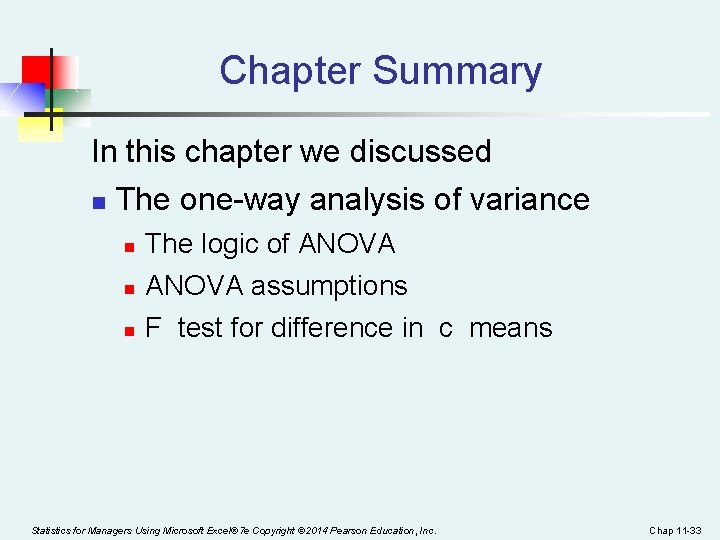 Chapter Summary

In this chapter we discussed

The one-way analysis of variance

The logic of ANOVA

ANOVA assumptions

F test for difference in c means

Statistics for Managers Using Microsoft Excel® 7e Copyright ©2014 Pearson Education, Inc.

Chap 11-33